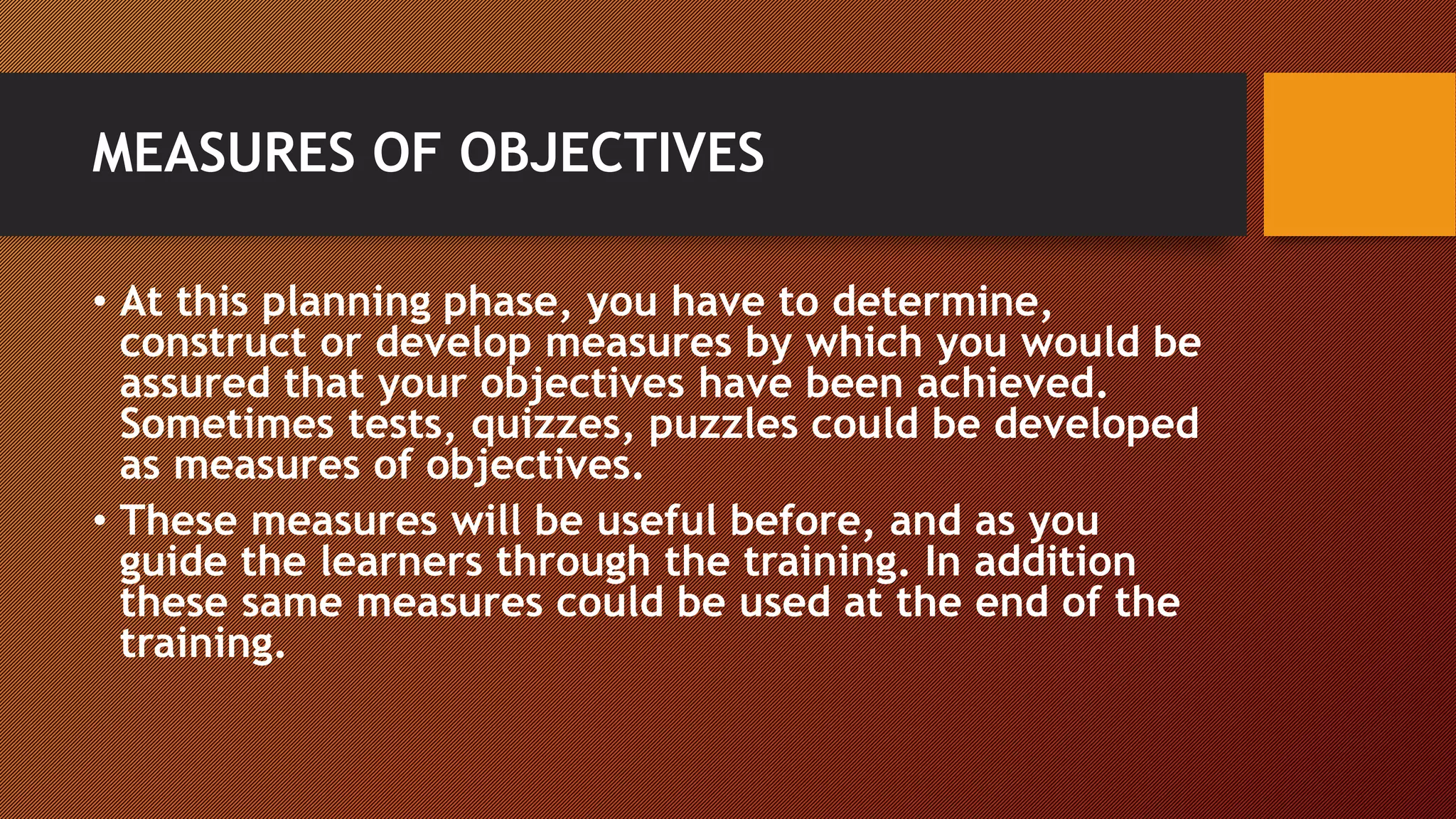 MEASURES OF OBJECTIVES

• At this planning phase, you have to determine, construct or develop measures by which you would be assured that your objectives have been achieved. Sometimes tests, quizzes, puzzles could be developed as measures of objectives.

• These measures will be useful before, and as you guide the learners through the training. In addition these same measures could be used at the end of the training.